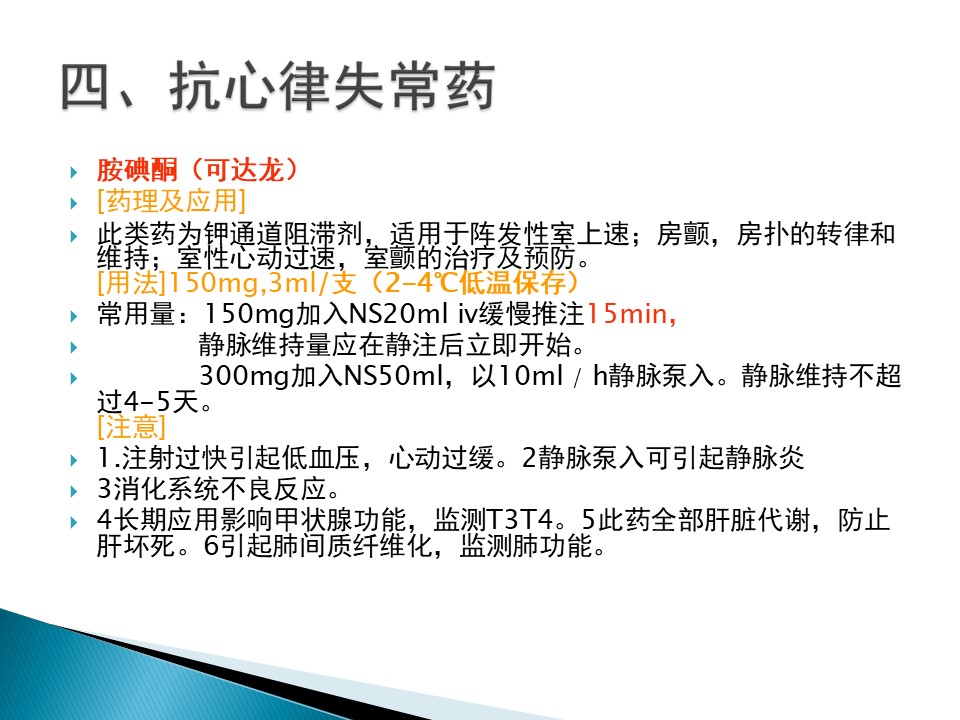 四、抗心律失常药

胺碘酮（可达龙）

[药理及应用]

此类药为钾通道阻滞剂，适用于阵发性室上速；房颤，房扑的转律和维持；室性心动过速，室颤的治疗及预防。
[用法]150mg,3ml/支（2-4℃低温保存）

常用量：150mg加入NS20ml iv缓慢推注15min,

静脉维持量应在静注后立即开始。

300mg加入NS50ml，以10ml / h静脉泵入。静脉维持不超过4-5天。
[注意]

1.注射过快引起低血压，心动过缓。2静脉泵入可引起静脉炎

3消化系统不良反应。

4长期应用影响甲状腺功能，监测T3T4。5此药全部肝脏代谢，防止肝坏死。6引起肺间质纤维化，监测肺功能。